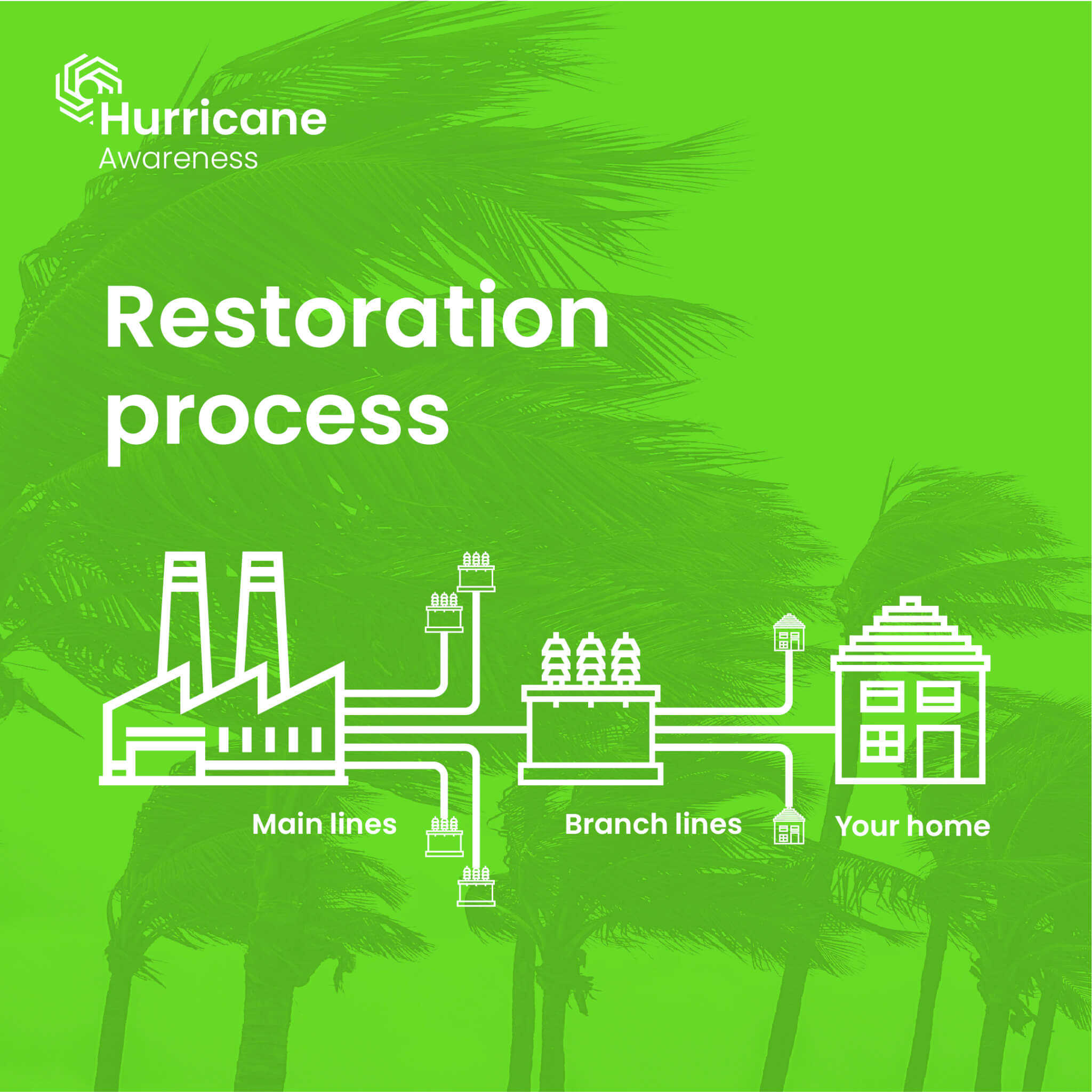 Hurricane
Awareness

Restoration process

Main lines

Branch lines

Your home